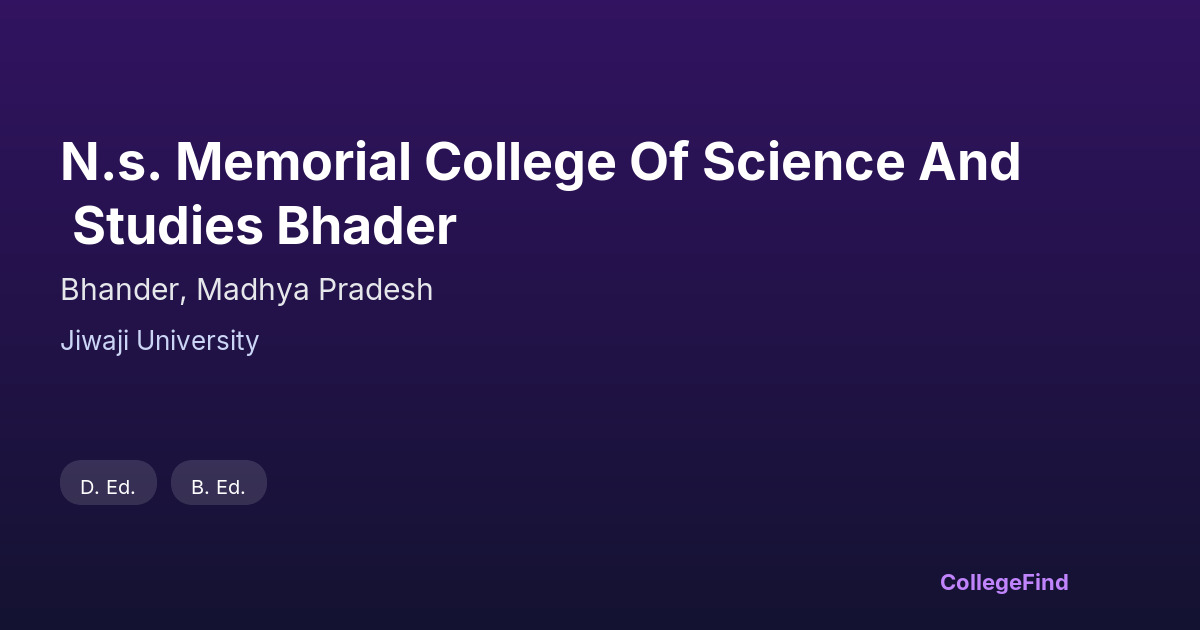 N.s. Memorial College Of Science And Studies Bhader

Bhander, Madhya Pradesh

Jiwaji University

D. Ed.

B. Ed.

CollegeFind